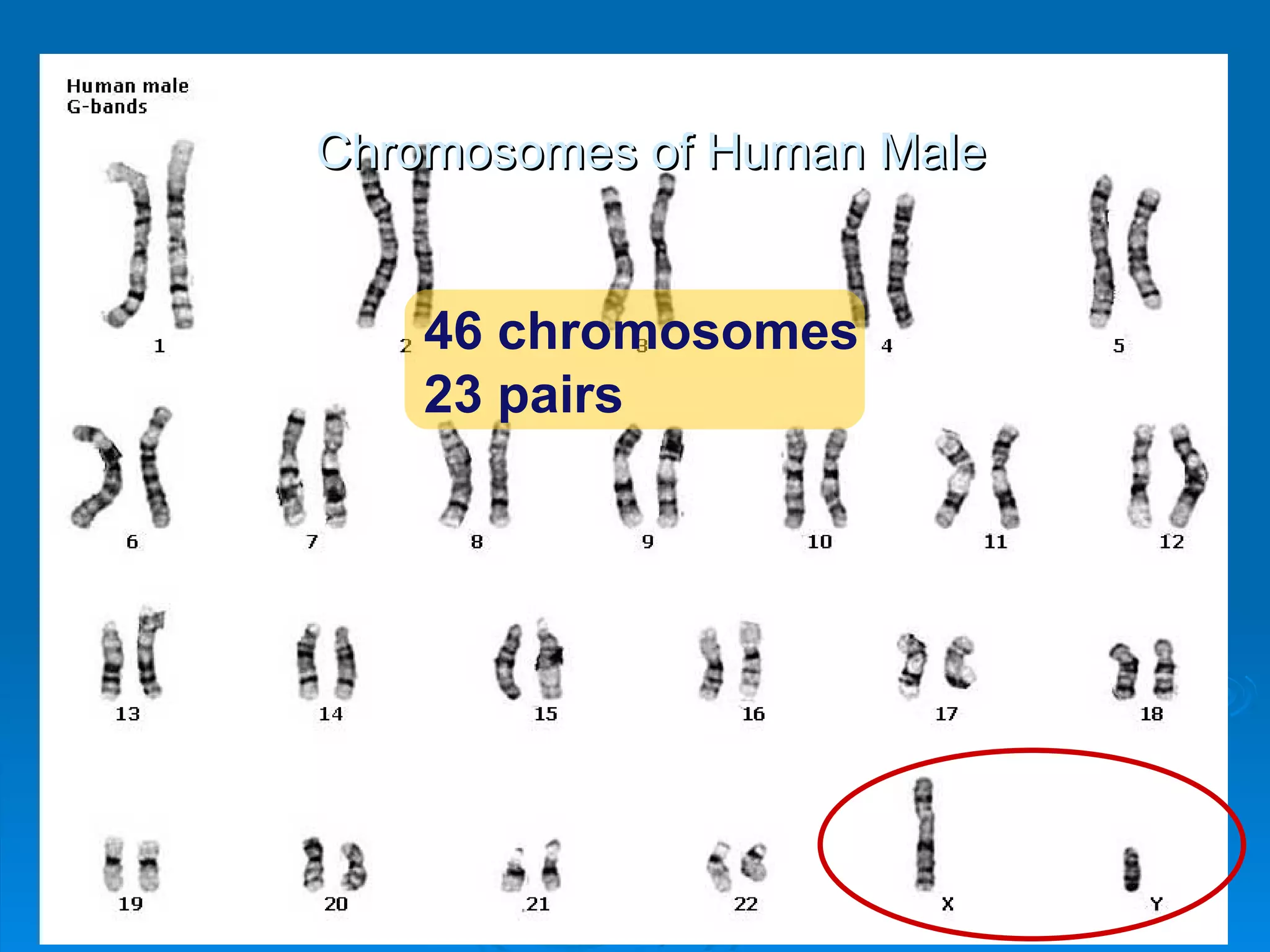 Human male
G-bands

Chromosomes of Human Male

46 chromosomes
23 pairs

1 2 3 4 5

6 7 8 9 10 11 12

13 14 15 16 17 18

19 20 21 22 X Y